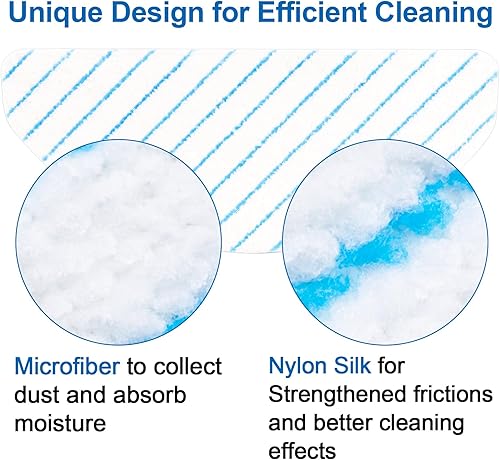 Unique Design for Efficient Cleaning

Microfiber to collect dust and absorb moisture

Nylon Silk for Strengthened frictions and better cleaning effects